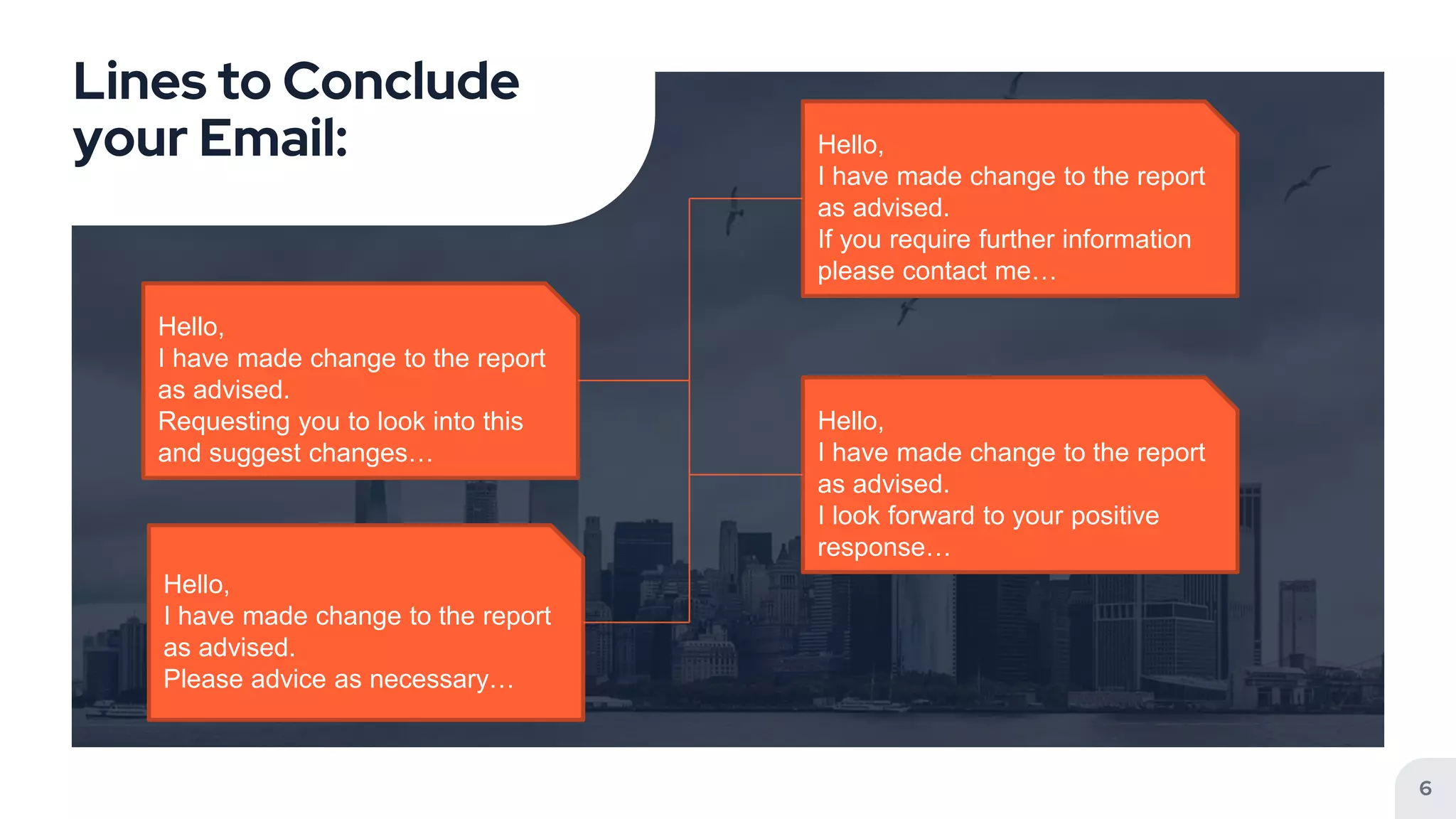 Lines to Conclude your Email:

Hello,
I have made change to the report as advised.
Requesting you to look into this and suggest changes…

Hello,
I have made change to the report as advised.
Please advice as necessary…

Hello,
I have made change to the report as advised.
If you require further information please contact me…

Hello,
I have made change to the report as advised.
I look forward to your positive response…

6